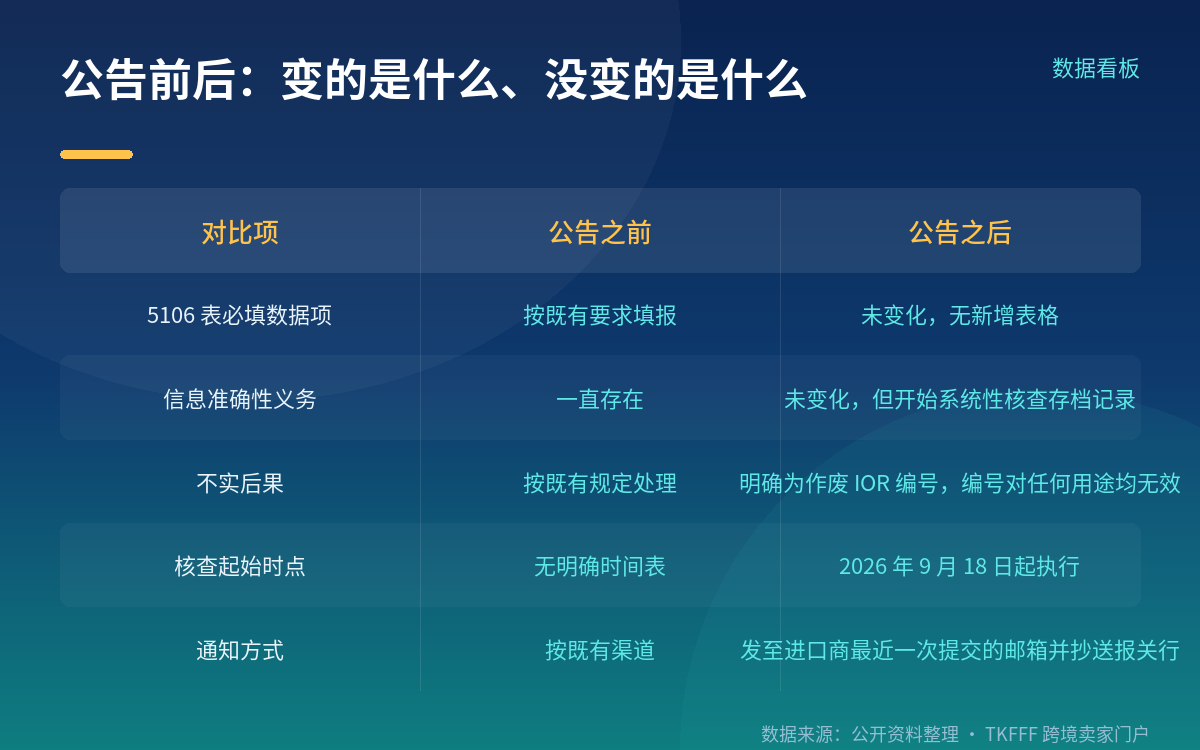 公告前后：变的是什么、没变的是什么

数据看板

| 对比项 | 公告之前 | 公告之后 |
|---|---|---|
| 5106 表必填数据项 | 按既有要求填报 | 未变化，无新增表格 |
| 信息准确性义务 | 一直存在 | 未变化，但开始系统性核查存档记录 |
| 不实后果 | 按既有规定处理 | 明确为作废 IOR 编号，编号对任何用途均无效 |
| 核查起始时点 | 无明确时间表 | 2026 年 9 月 18 日起执行 |
| 通知方式 | 按既有渠道 | 发至进口商最近一次提交的邮箱并抄送报关行 |

数据来源：公开资料整理 · TKFFF 跨境卖家门户